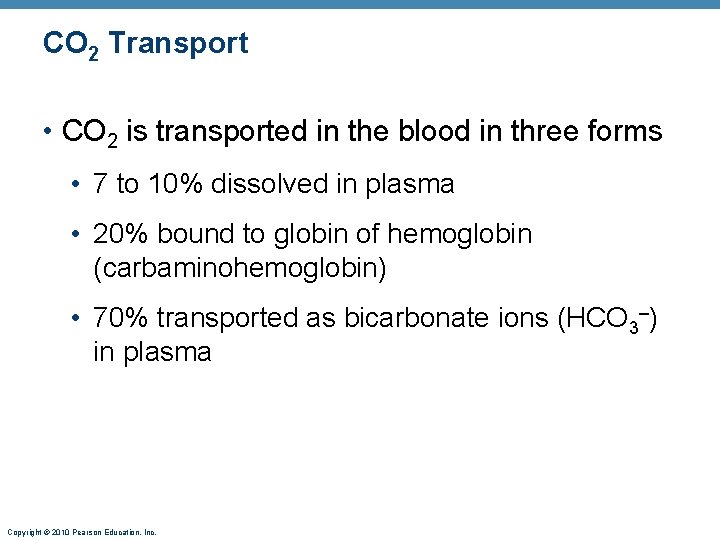 $CO_2$ Transport

• $CO_2$ is transported in the blood in three forms

• 7 to 10% dissolved in plasma

• 20% bound to globin of hemoglobin (carbaminohemoglobin)

• 70% transported as bicarbonate ions ($HCO_3^-$) in plasma

Copyright © 2010 Pearson Education, Inc.